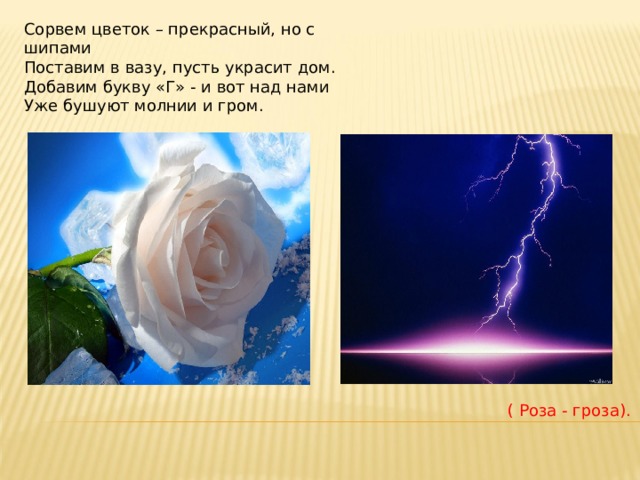 Сорвем цветок – прекрасный, но с шипами
Поставим в вазу, пусть украсит дом.
Добавим букву «Г» - и вот над нами
Уже бушуют молнии и гром.

( Роза - гроза).